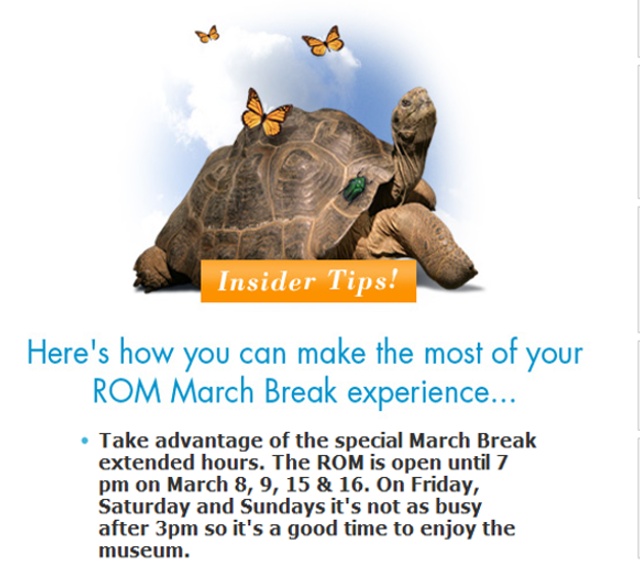 Insider Tips!

Here's how you can make the most of your ROM March Break experience...

• Take advantage of the special March Break extended hours. The ROM is open until 7 pm on March 8, 9, 15 & 16. On Friday, Saturday and Sundays it's not as busy after 3pm so it's a good time to enjoy the museum.